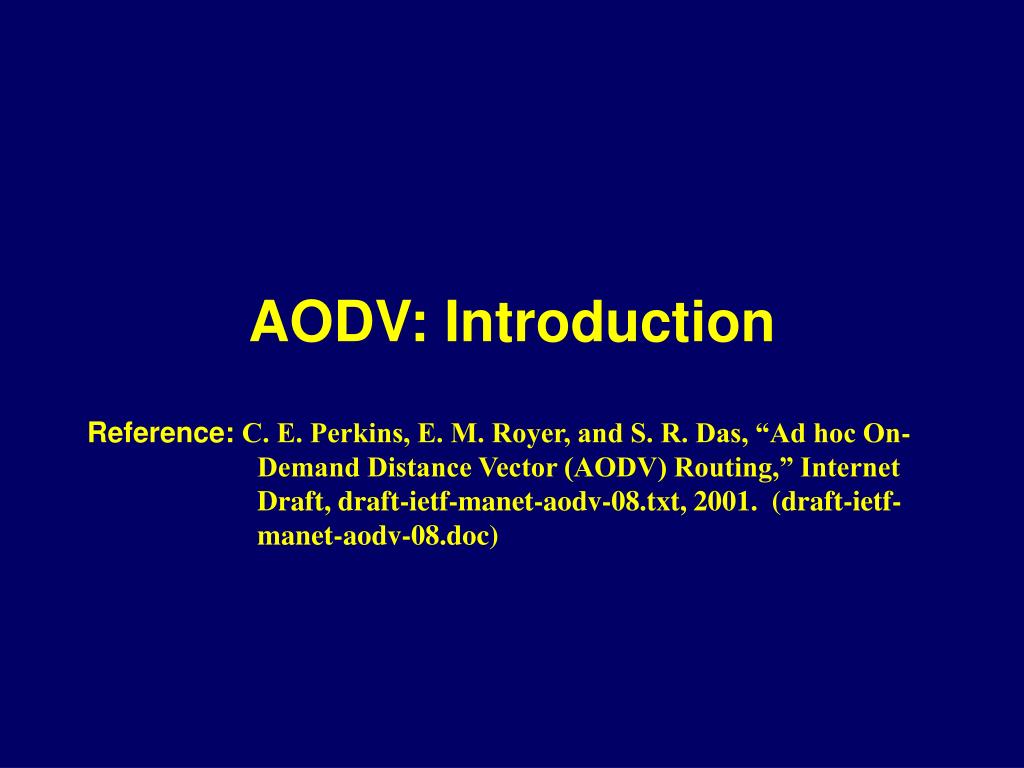 AODV: Introduction

Reference: C. E. Perkins, E. M. Royer, and S. R. Das, “Ad hoc On-Demand Distance Vector (AODV) Routing,” Internet Draft, draft-ietf-manet-aodv-08.txt, 2001. (draft-ietf-manet-aodv-08.doc)